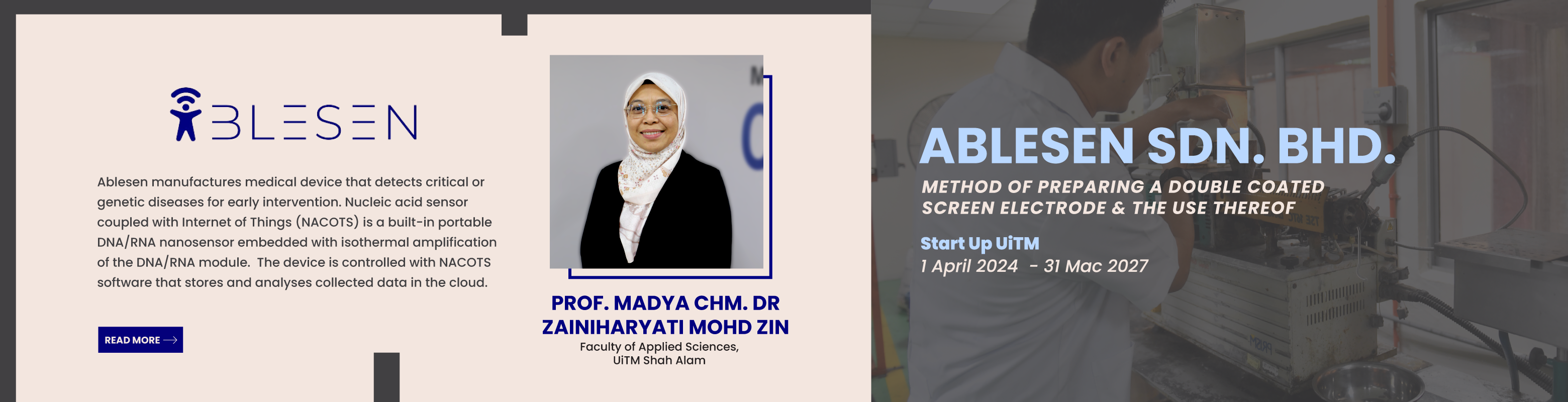 ABLESEN

Ablesen manufactures medical device that detects critical or genetic diseases for early intervention. Nucleic acid sensor coupled with Internet of Things (NACOTS) is a built-in portable DNA/RNA nanosensor embedded with isothermal amplification of the DNA/RNA module. The device is controlled with NACOTS software that stores and analyses collected data in the cloud.

READ MORE

PROF. MADYA CHM. DR ZAINIHARYATI MOHD ZIN
Faculty of Applied Sciences, UiTM Shah Alam

ABLESEN SDN. BHD.

METHOD OF PREPARING A DOUBLE COATED SCREEN ELECTRODE & THE USE THEREOF

Start Up UiTM
1 April 2024 - 31 Mac 2027